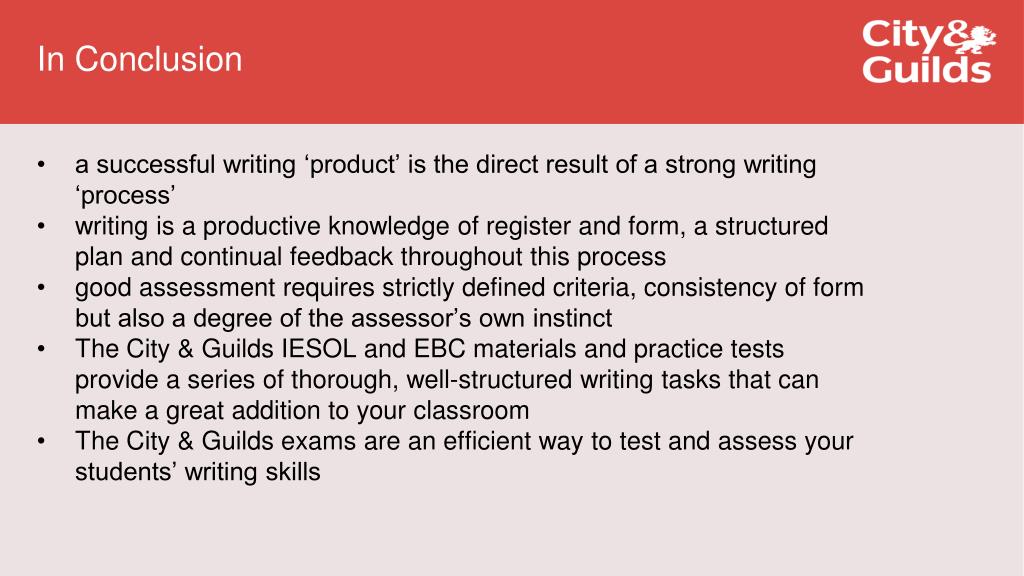 In Conclusion

City&
Guilds

• a successful writing ‘product’ is the direct result of a strong writing ‘process’
• writing is a productive knowledge of register and form, a structured plan and continual feedback throughout this process
• good assessment requires strictly defined criteria, consistency of form but also a degree of the assessor’s own instinct
• The City & Guilds IESOL and EBC materials and practice tests provide a series of thorough, well-structured writing tasks that can make a great addition to your classroom
• The City & Guilds exams are an efficient way to test and assess your students’ writing skills